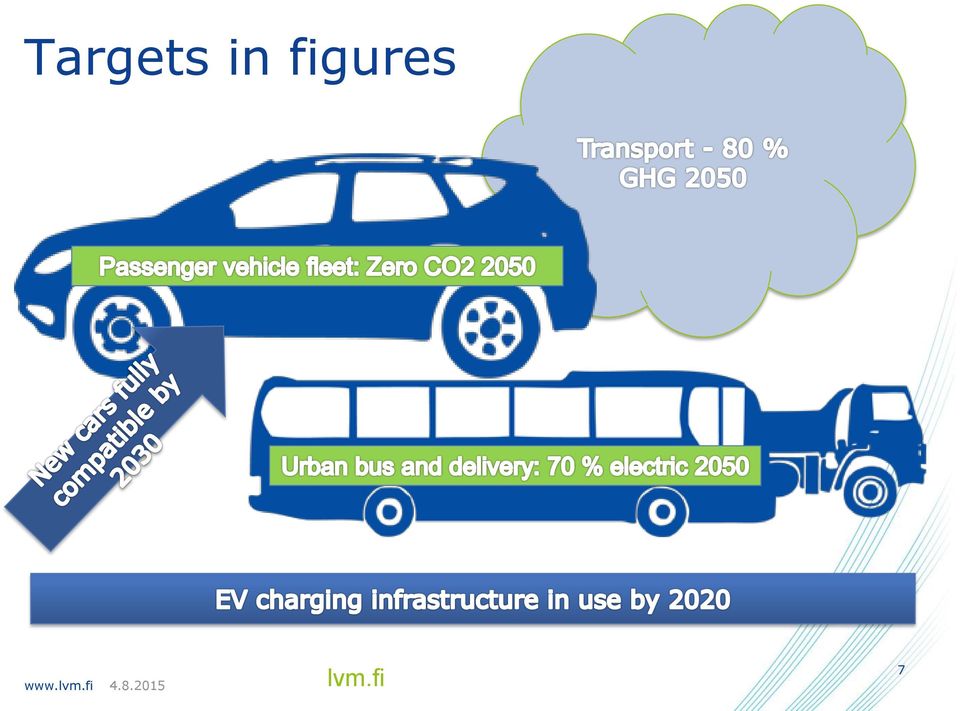 Targets in figures

Transport - 80 %
GHG 2050

Passenger vehicle fleet: Zero CO2 2050

New cars fully compatible by 2030

Urban bus and delivery: 70 % electric 2050

EV charging infrastructure in use by 2020

www.lvm.fi 4.8.2015

lvm.fi

7